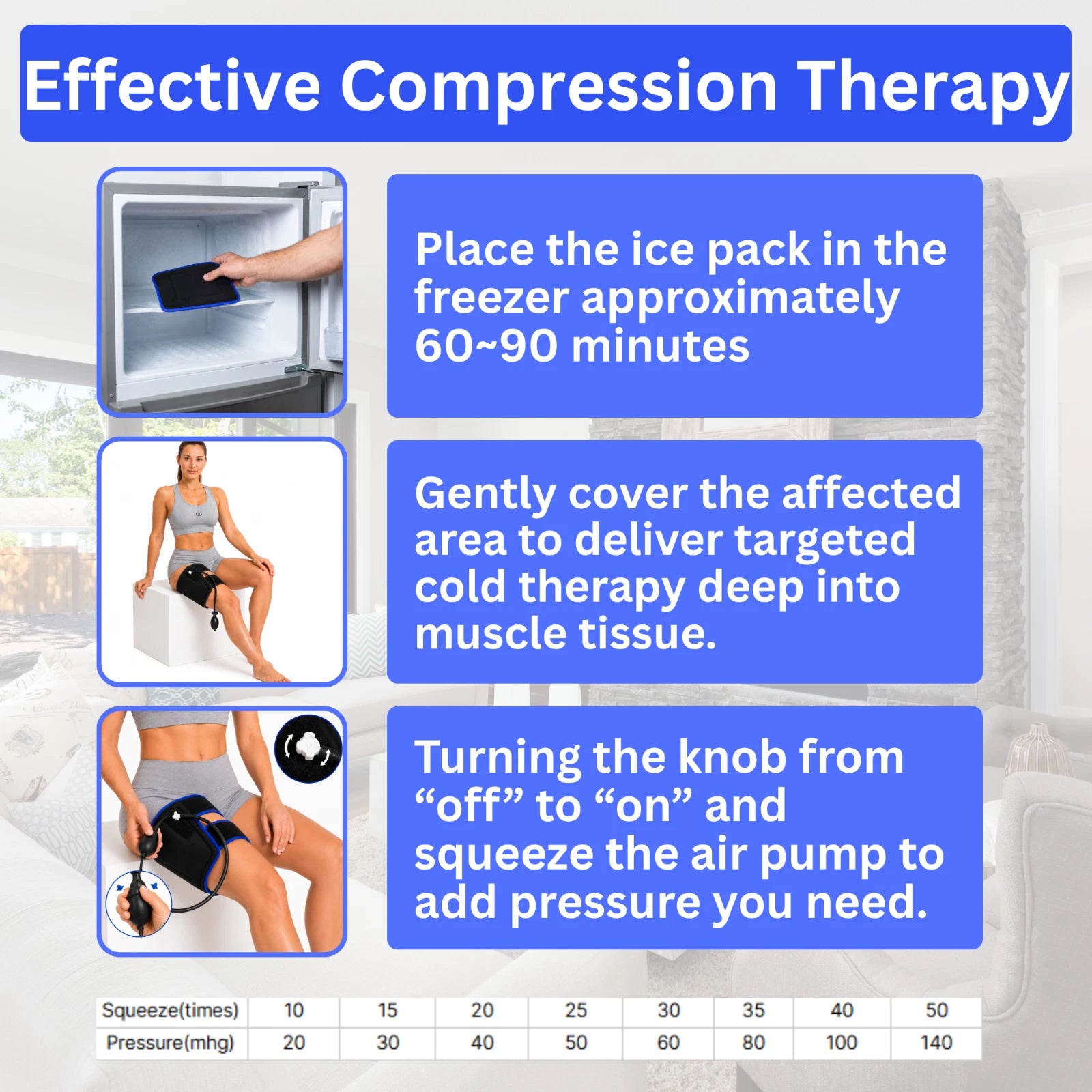 Effective Compression Therapy

Place the ice pack in the freezer approximately 60~90 minutes

Gently cover the affected area to deliver targeted cold therapy deep into muscle tissue.

Turning the knob from “off” to “on” and squeeze the air pump to add pressure you need.

| Squeeze(times) | 10 | 15 | 20 | 25 | 30 | 35 | 40 | 50 |
|---|---|---|---|---|---|---|---|---|
| Pressure(mhg) | 20 | 30 | 40 | 50 | 60 | 80 | 100 | 140 |